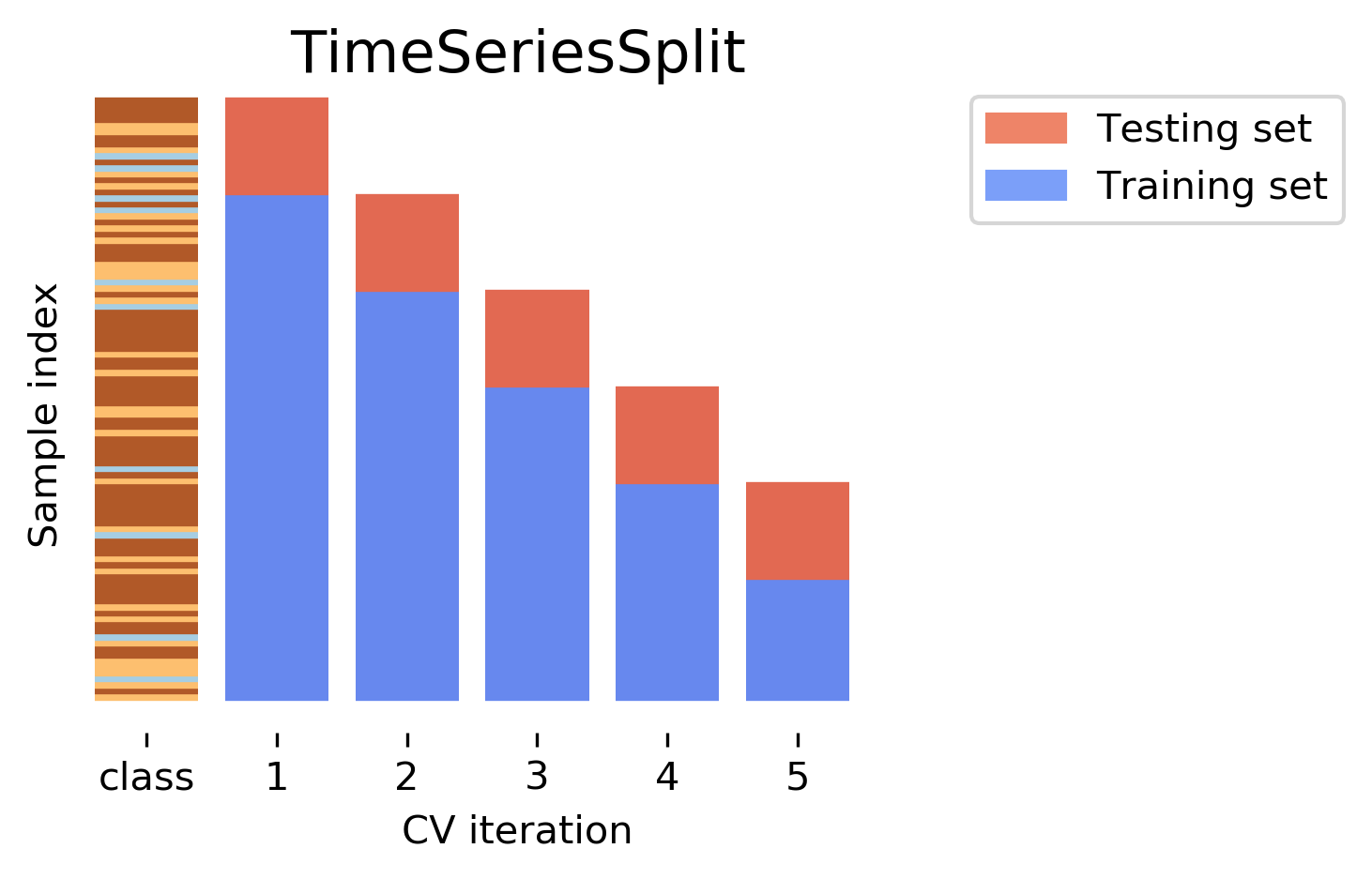 TimeSeriesSplit

Testing set
Training set

Sample index

class 1 2 3 4 5

CV iteration